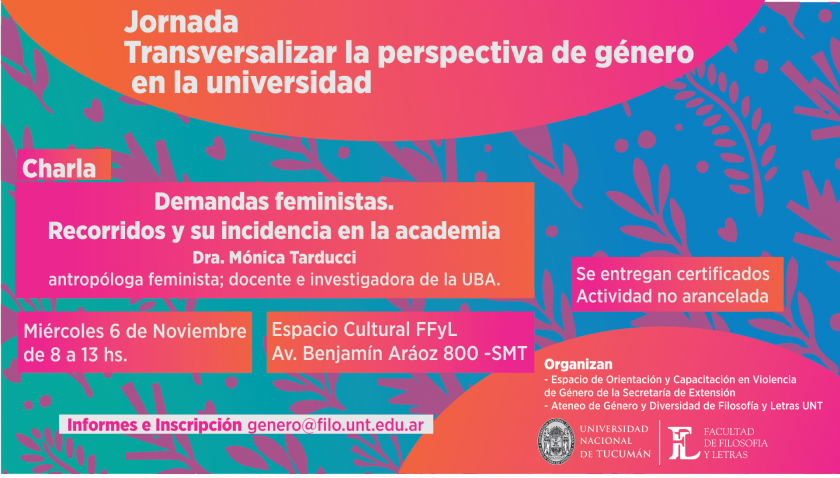 Jornada
Transversalizar la perspectiva de género en la universidad

Charla

Demandas feministas.
Recorridos y su incidencia en la academia

Dra. Mónica Tarducci
antropóloga feminista; docente e investigadora de la UBA.

Se entregan certificados
Actividad no arancelada

Miércoles 6 de Noviembre
de 8 a 13 hs.

Espacio Cultural FFyL
Av. Benjamín Aráoz 800 -SMT

Organizan
- Espacio de Orientación y Capacitación en Violencia de Género de la Secretaría de Extensión
- Ateneo de Género y Diversidad de Filosofía y Letras UNT

Informes e Inscripción genero@filo.unt.edu.ar

UNIVERSIDAD NACIONAL DE TUCUMÁN

FL FACULTAD DE FILOSOFIA Y LETRAS